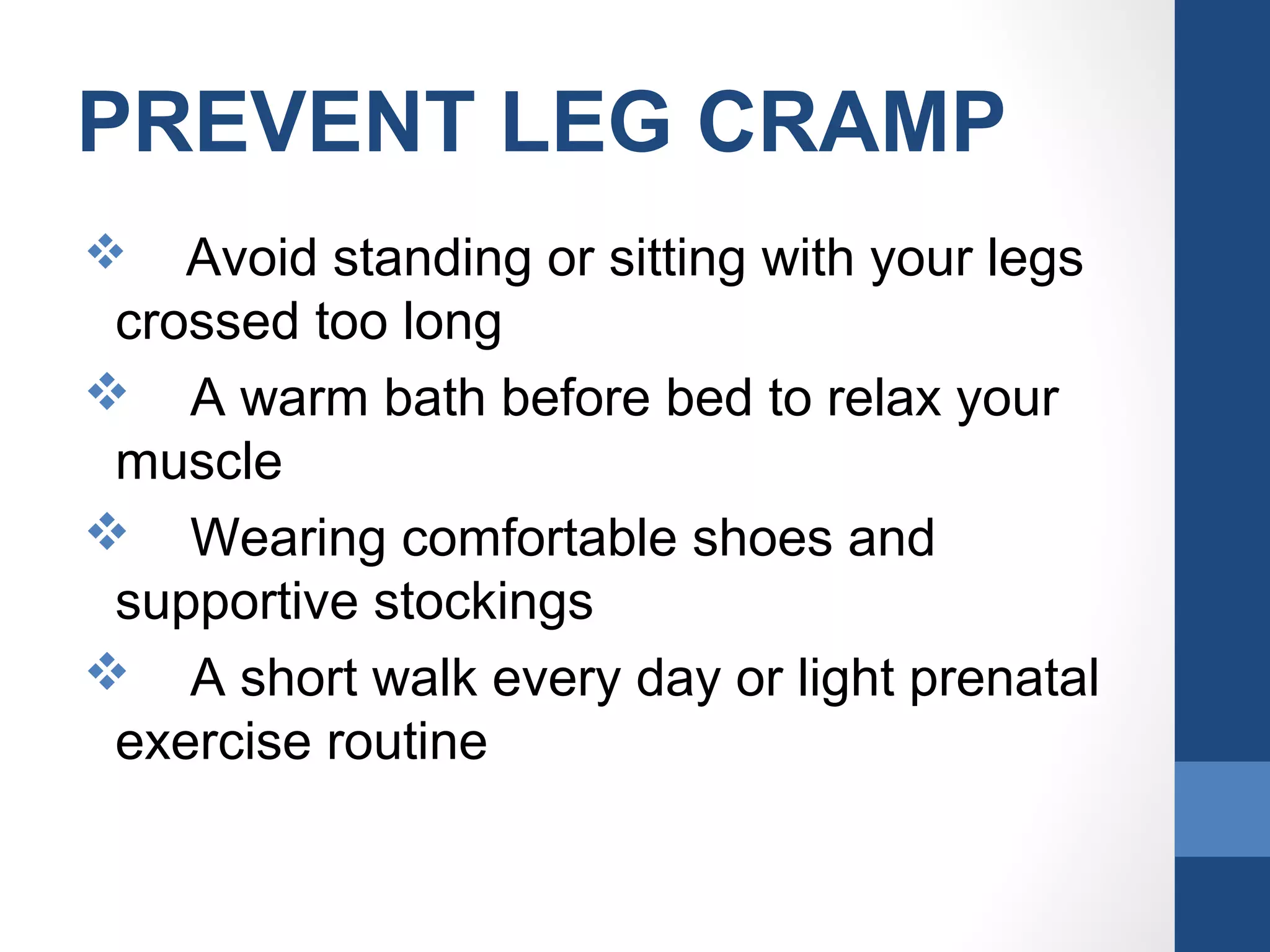 PREVENT LEG CRAMP

❖ Avoid standing or sitting with your legs crossed too long

❖ A warm bath before bed to relax your muscle

❖ Wearing comfortable shoes and supportive stockings

❖ A short walk every day or light prenatal exercise routine